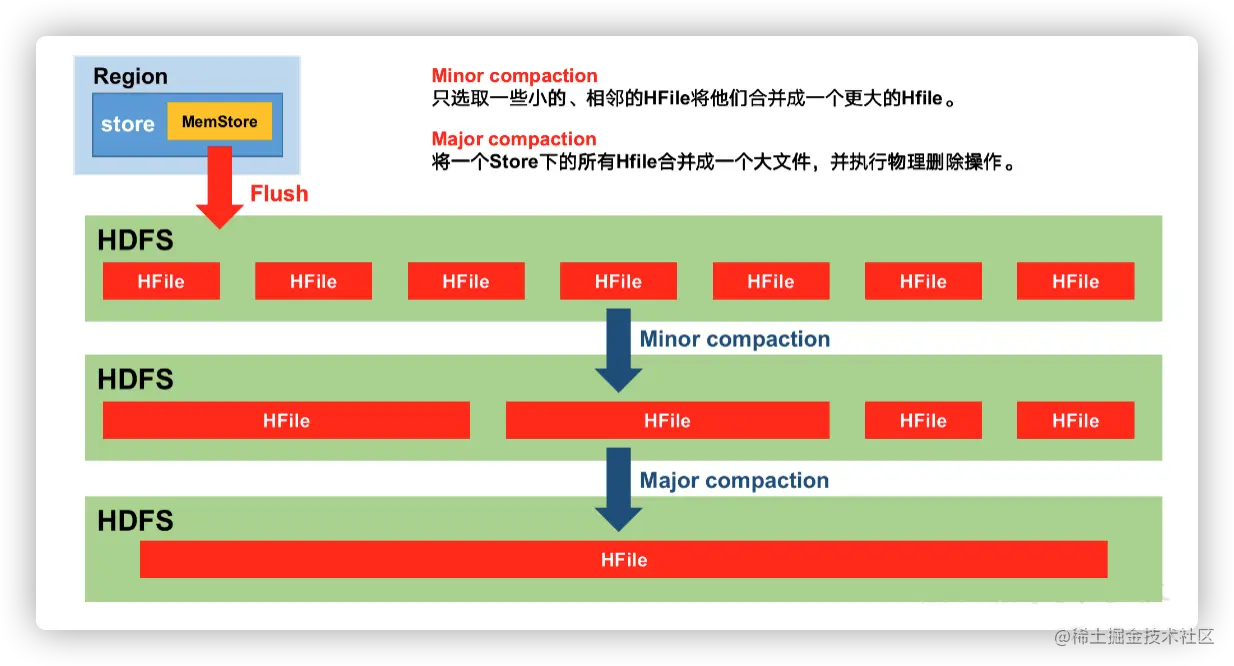 Region
store
MemStore

Minor compaction
只选取一些小的、相邻的HFile将他们合并成一个更大的Hfile。

Major compaction
将一个Store下的所有Hfile合并成一个大文件，并执行物理删除操作。

Flush

HDFS
HFile HFile HFile HFile HFile HFile HFile

Minor compaction

HDFS
HFile HFile HFile HFile

Major compaction

HDFS
HFile

@稀土掘金技术社区